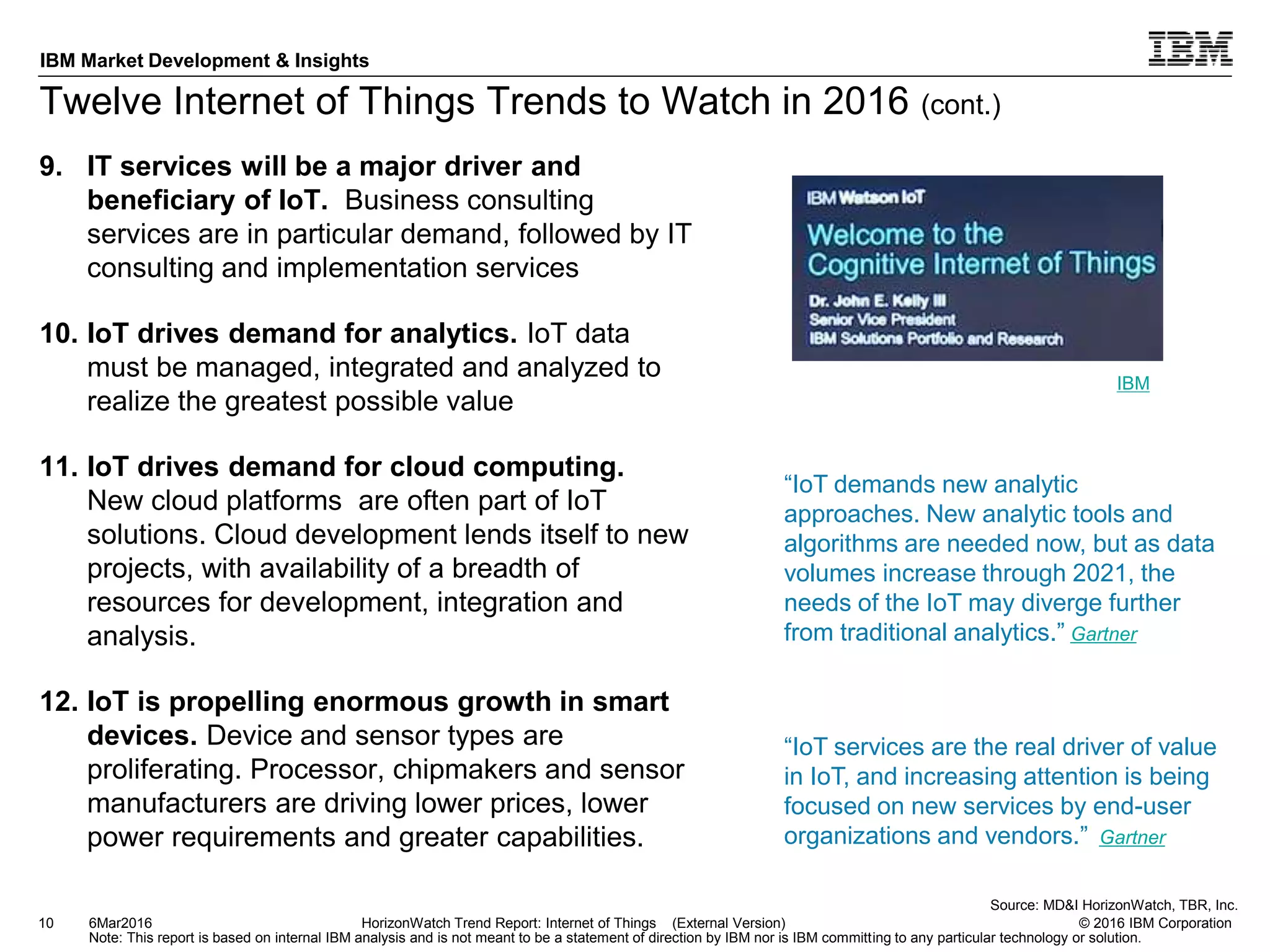 IBM Market Development & Insights

IBM

Twelve Internet of Things Trends to Watch in 2016 (cont.)

9. IT services will be a major driver and beneficiary of IoT. Business consulting services are in particular demand, followed by IT consulting and implementation services

10. IoT drives demand for analytics. IoT data must be managed, integrated and analyzed to realize the greatest possible value

11. IoT drives demand for cloud computing. New cloud platforms are often part of IoT solutions. Cloud development lends itself to new projects, with availability of a breadth of resources for development, integration and analysis.

12. IoT is propelling enormous growth in smart devices. Device and sensor types are proliferating. Processor, chipmakers and sensor manufacturers are driving lower prices, lower power requirements and greater capabilities.

IBM Watson IoT

Welcome to the Cognitive Internet of Things

Dr. John E. Kelly III
Senior Vice President
IBM Solutions Portfolio and Research

IBM

“IoT demands new analytic approaches. New analytic tools and algorithms are needed now, but as data volumes increase through 2021, the needs of the IoT may diverge further from traditional analytics.” Gartner

“IoT services are the real driver of value in IoT, and increasing attention is being focused on new services by end-user organizations and vendors.” Gartner

Source: MD&I HorizonWatch, TBR, Inc.

10 6Mar2016 HorizonWatch Trend Report: Internet of Things (External Version) © 2016 IBM Corporation
Note: This report is based on internal IBM analysis and is not meant to be a statement of direction by IBM nor is IBM committing to any particular technology or solution.